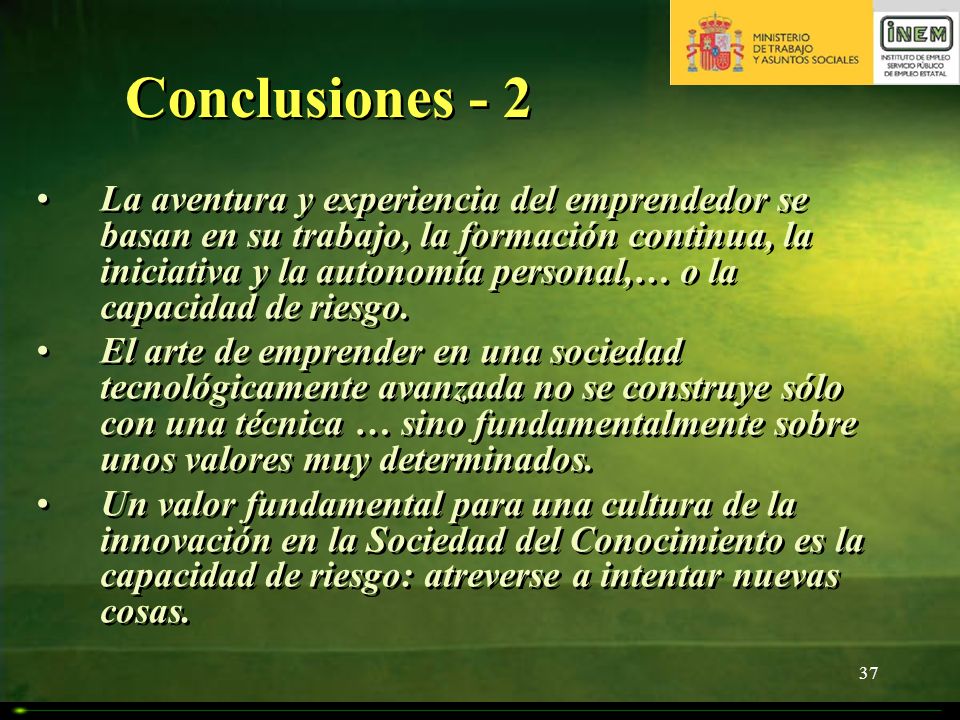 MINISTERIO DE TRABAJO Y ASUNTOS SOCIALES

INEM
INSTITUTO DE EMPLEO
SERVICIO PÚBLICO DE EMPLEO ESTATAL

Conclusiones - 2

• La aventura y experiencia del emprendedor se basan en su trabajo, la formación continua, la iniciativa y la autonomía personal,… o la capacidad de riesgo.

• El arte de emprender en una sociedad tecnológicamente avanzada no se construye sólo con una técnica … sino fundamentalmente sobre unos valores muy determinados.

• Un valor fundamental para una cultura de la innovación en la Sociedad del Conocimiento es la capacidad de riesgo: atreverse a intentar nuevas cosas.

37